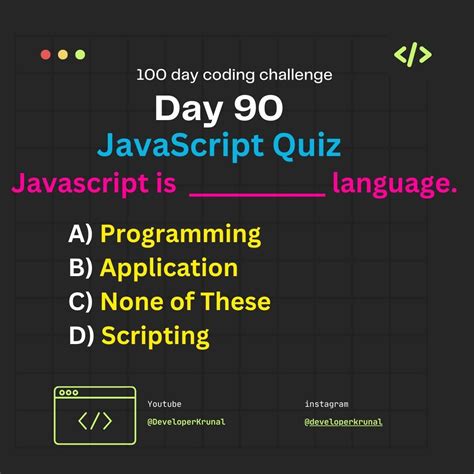 </>

100 day coding challenge

Day 90

JavaScript Quiz

Javascript is __________ language.

A) Programming
B) Application
C) None of These
D) Scripting

</>

Youtube
@DeveloperKrunal

instagram
@developerkrunal